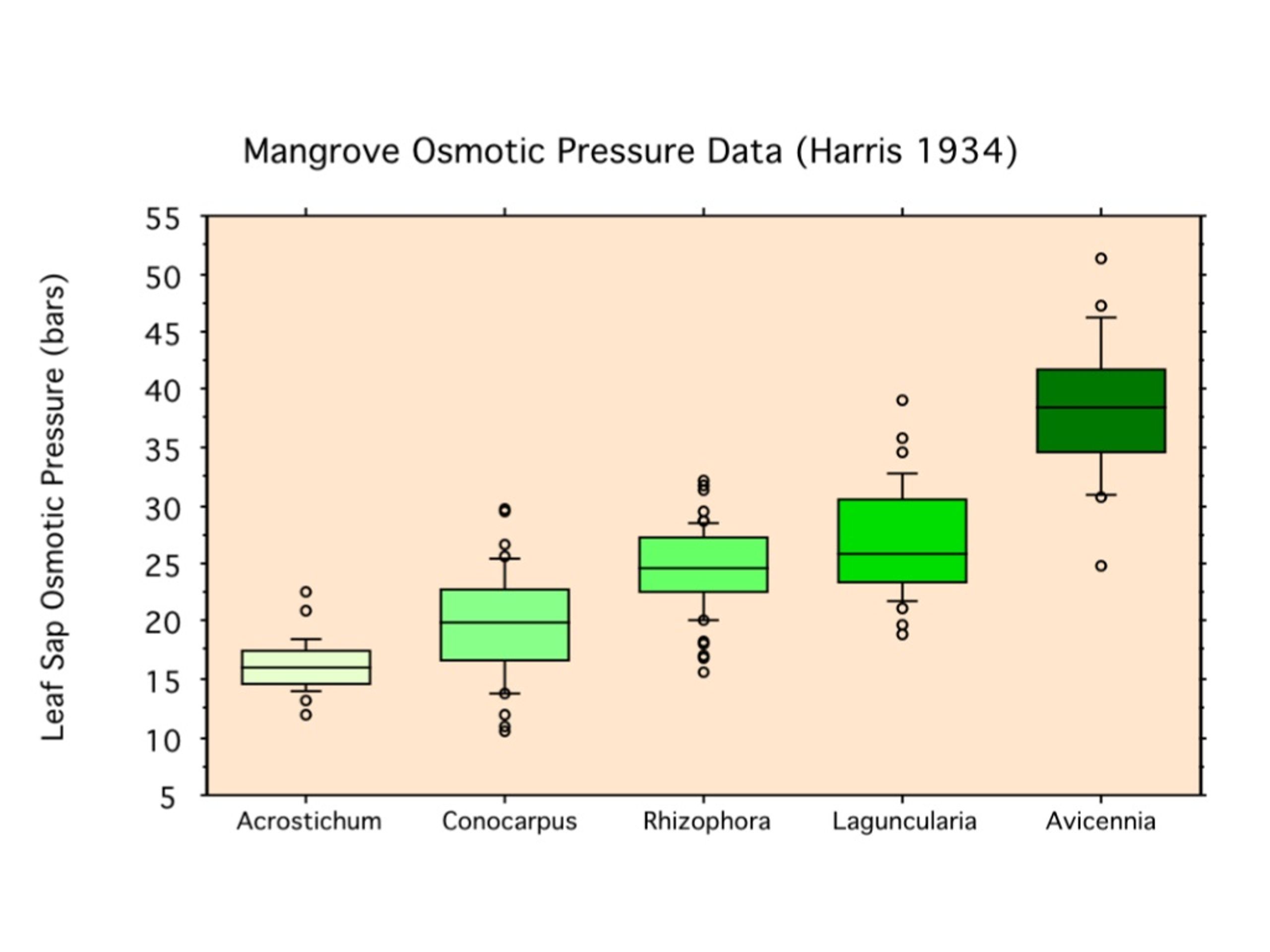 Mangrove Osmotic Pressure Data (Harris 1934)

Leaf Sap Osmotic Pressure (bars)

55
50
45
40
35
30
25
20
15
10
5

Acrostichum
Conocarpus
Rhizophora
Laguncularia
Avicennia